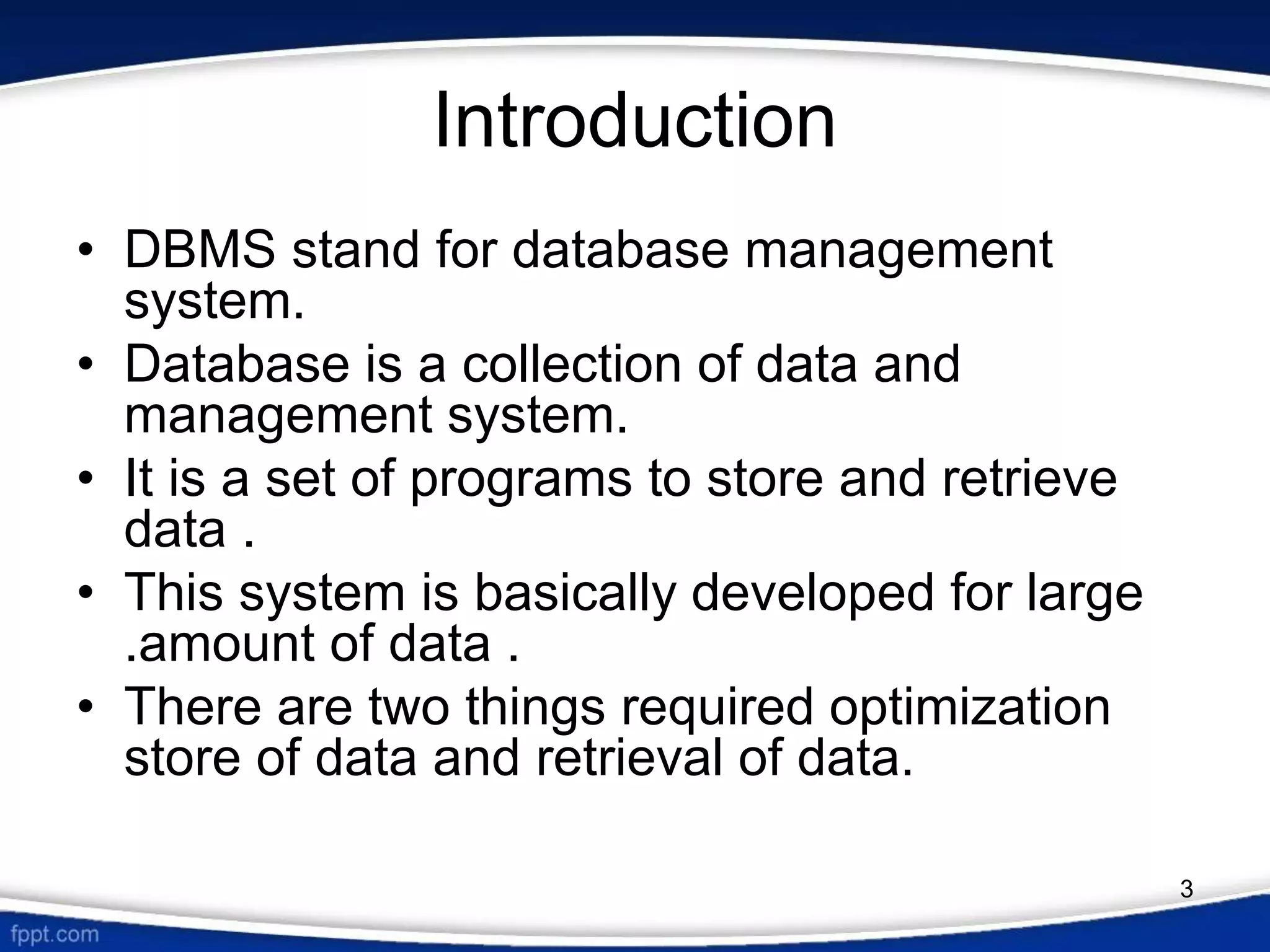 Introduction

• DBMS stand for database management system.
• Database is a collection of data and management system.
• It is a set of programs to store and retrieve data .
• This system is basically developed for large .amount of data .
• There are two things required optimization store of data and retrieval of data.

3

fppt.com